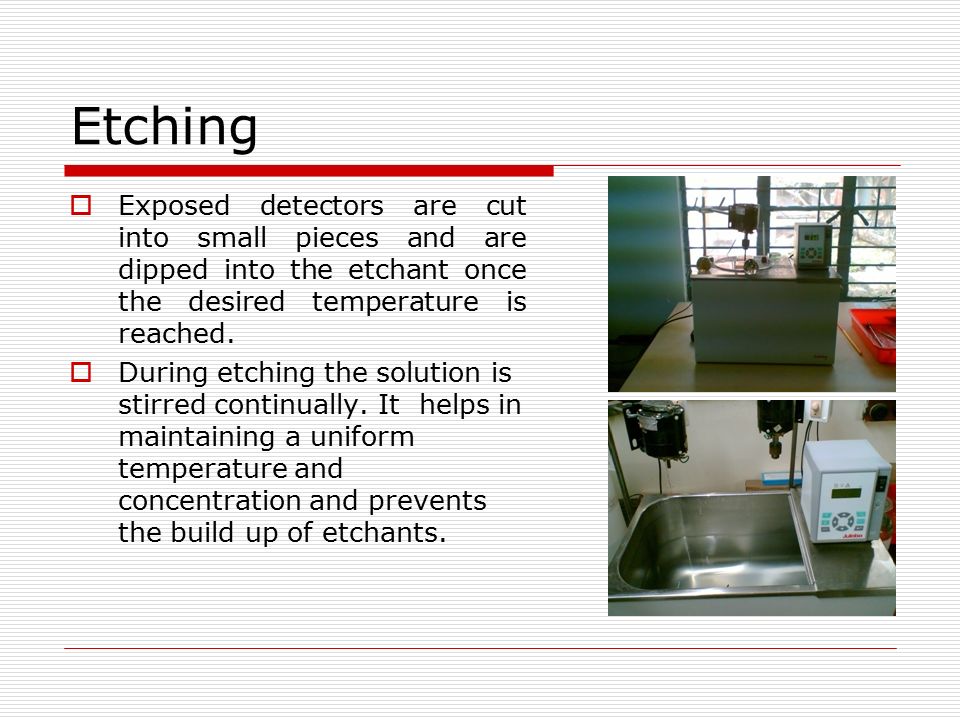 Etching

Exposed detectors are cut into small pieces and are dipped into the etchant once the desired temperature is reached.

During etching the solution is stirred continually. It helps in maintaining a uniform temperature and concentration and prevents the build up of etchants.